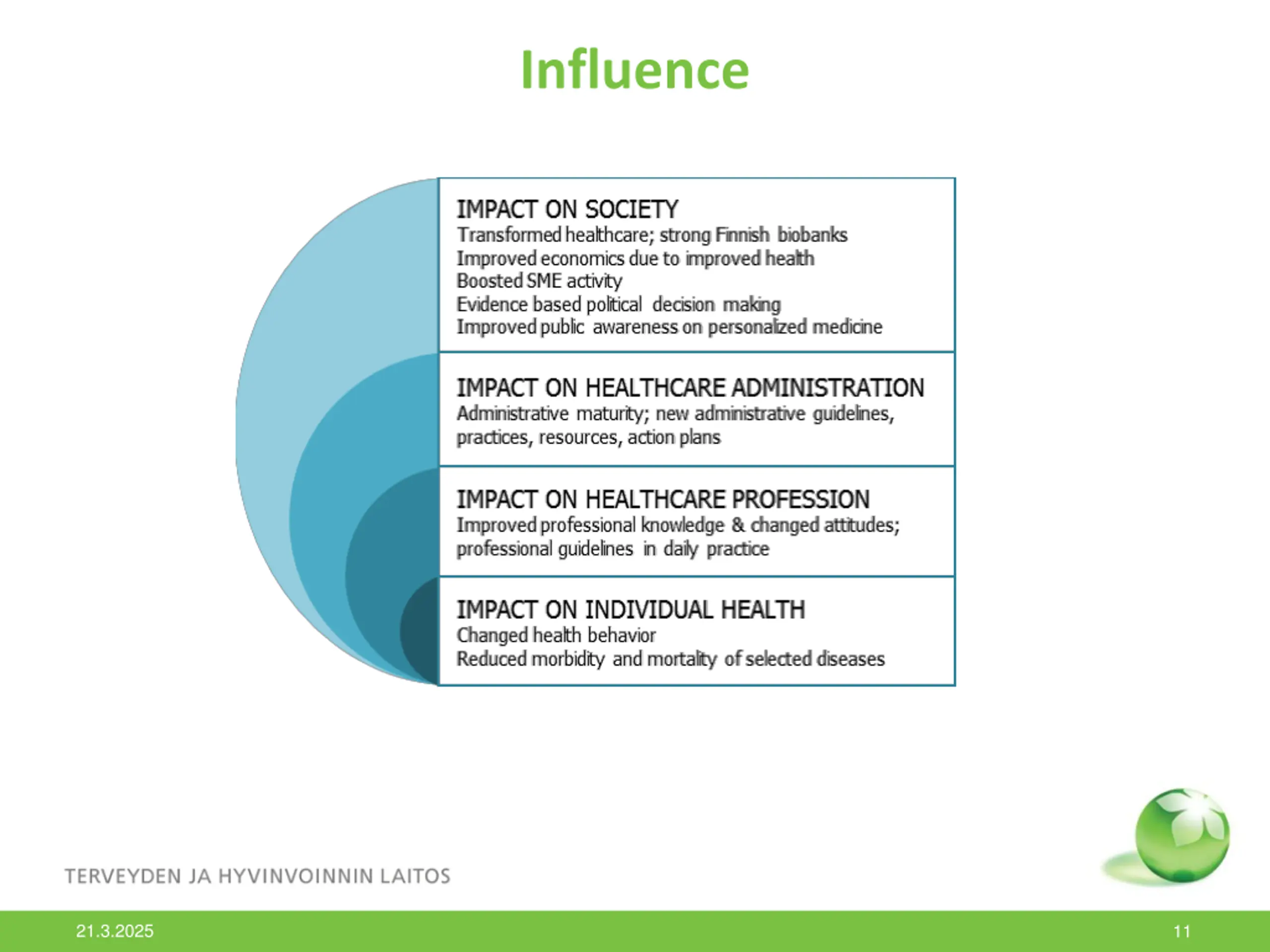 Influence

IMPACT ON SOCIETY
Transformed healthcare; strong Finnish biobanks
Improved economics due to improved health
Boosted SME activity
Evidence based political decision making
Improved public awareness on personalized medicine

IMPACT ON HEALTHCARE ADMINISTRATION
Administrative maturity; new administrative guidelines, practices, resources, action plans

IMPACT ON HEALTHCARE PROFESSION
Improved professional knowledge & changed attitudes; professional guidelines in daily practice

IMPACT ON INDIVIDUAL HEALTH
Changed health behavior
Reduced morbidity and mortality of selected diseases

TERVEYDEN JA HYVINVOINNIN LAITOS

21.3.2025

11